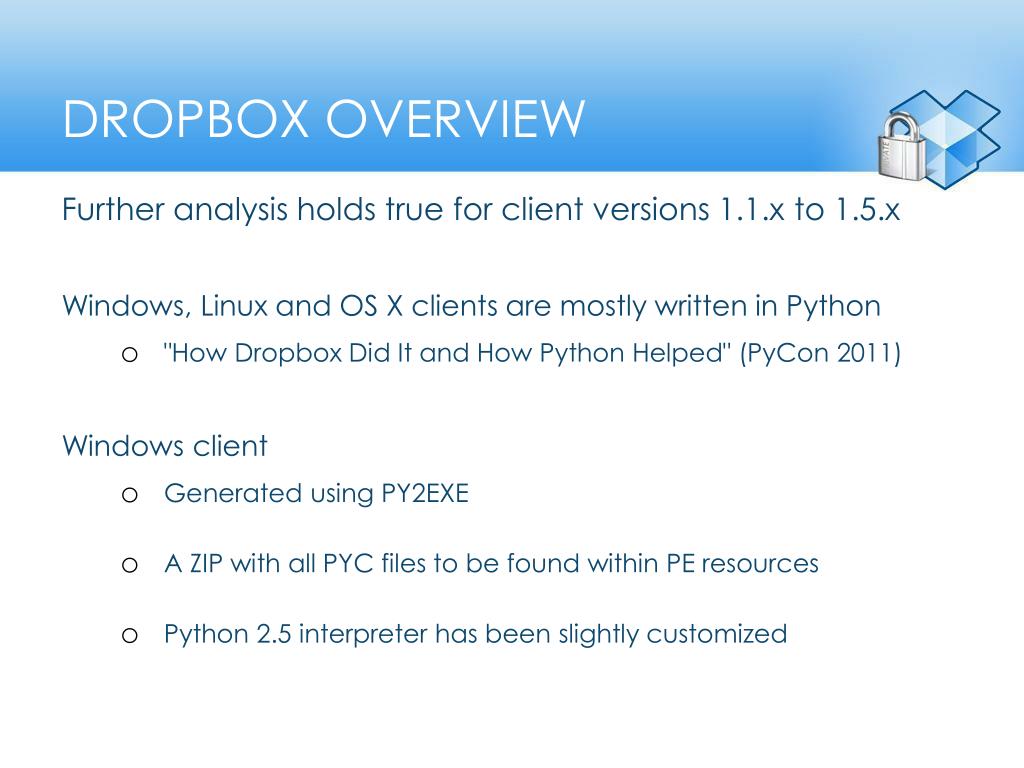 DROPBOX OVERVIEW

Further analysis holds true for client versions 1.1.x to 1.5.x

Windows, Linux and OS X clients are mostly written in Python

o "How Dropbox Did It and How Python Helped" (PyCon 2011)

Windows client

o Generated using PY2EXE

o A ZIP with all PYC files to be found within PE resources

o Python 2.5 interpreter has been slightly customized